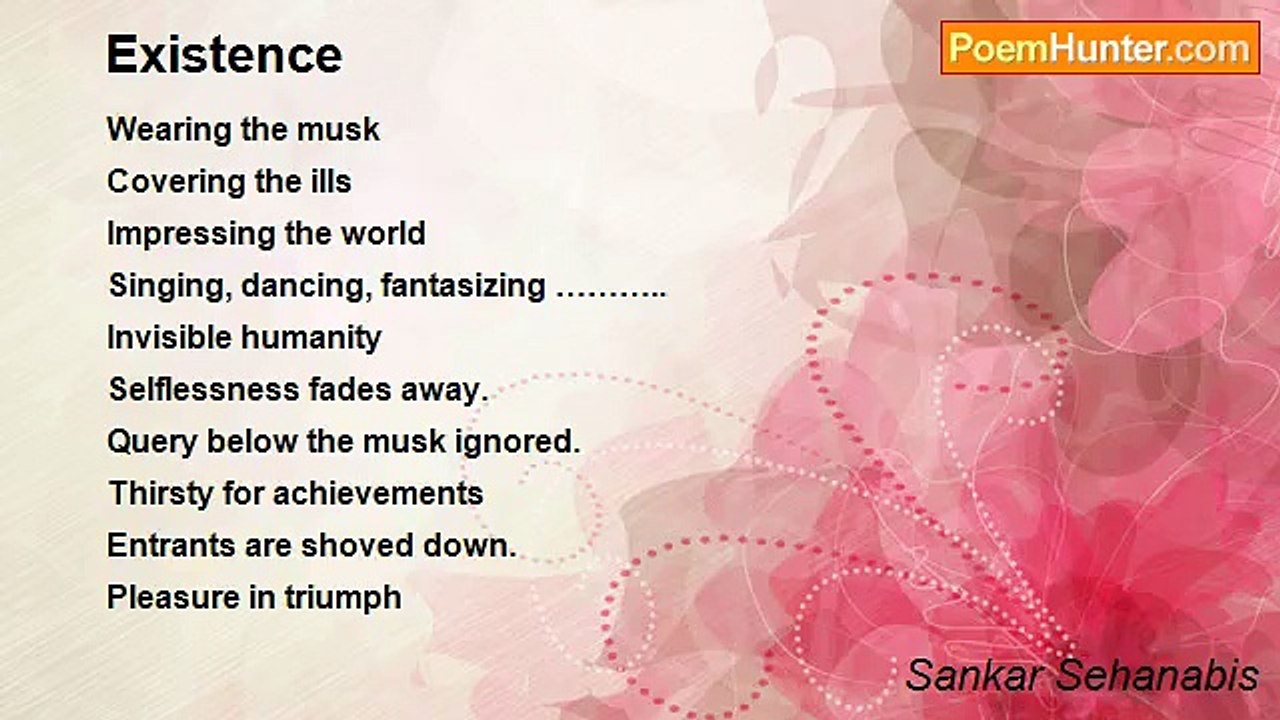 Existence

PoemHunter.com

Wearing the musk
Covering the ills
Impressing the world
Singing, dancing, fantasizing ………..
Invisible humanity
Selflessness fades away.
Query below the musk ignored.
Thirsty for achievements
Entrants are shoved down.
Pleasure in triumph

Sankar Sehanabis